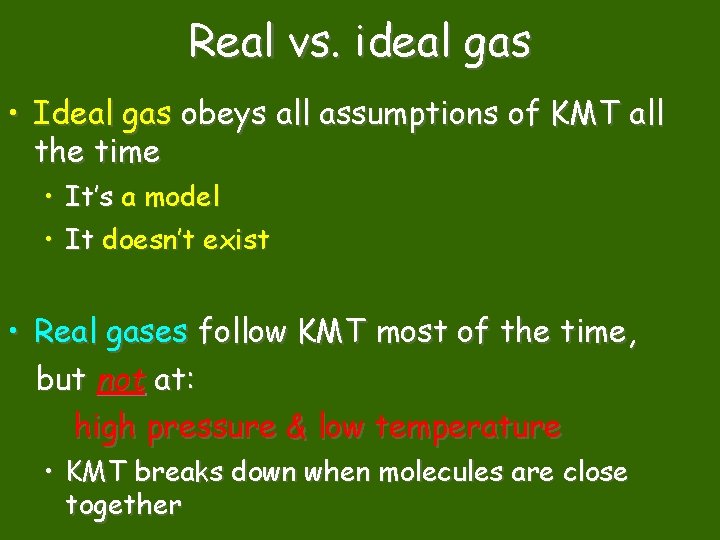 Real vs. ideal gas

• Ideal gas obeys all assumptions of KMT all the time

• It's a model

• It doesn't exist

• Real gases follow KMT most of the time, but not at:

high pressure & low temperature

• KMT breaks down when molecules are close together